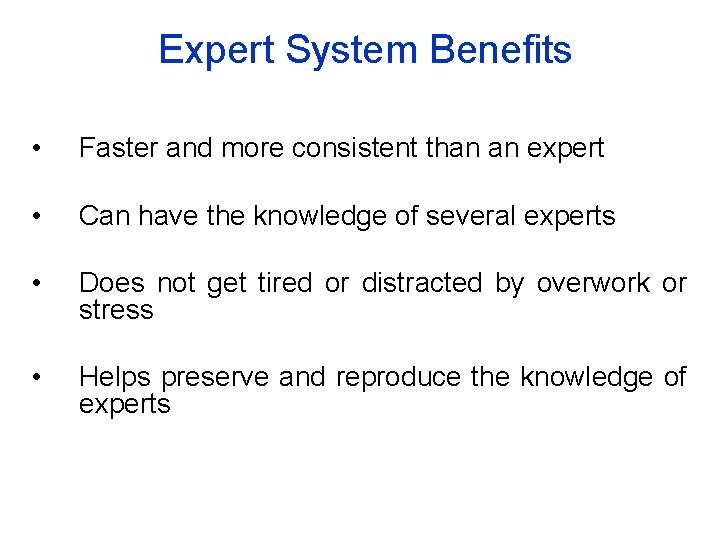 Expert System Benefits

• Faster and more consistent than an expert

• Can have the knowledge of several experts

• Does not get tired or distracted by overwork or stress

• Helps preserve and reproduce the knowledge of experts